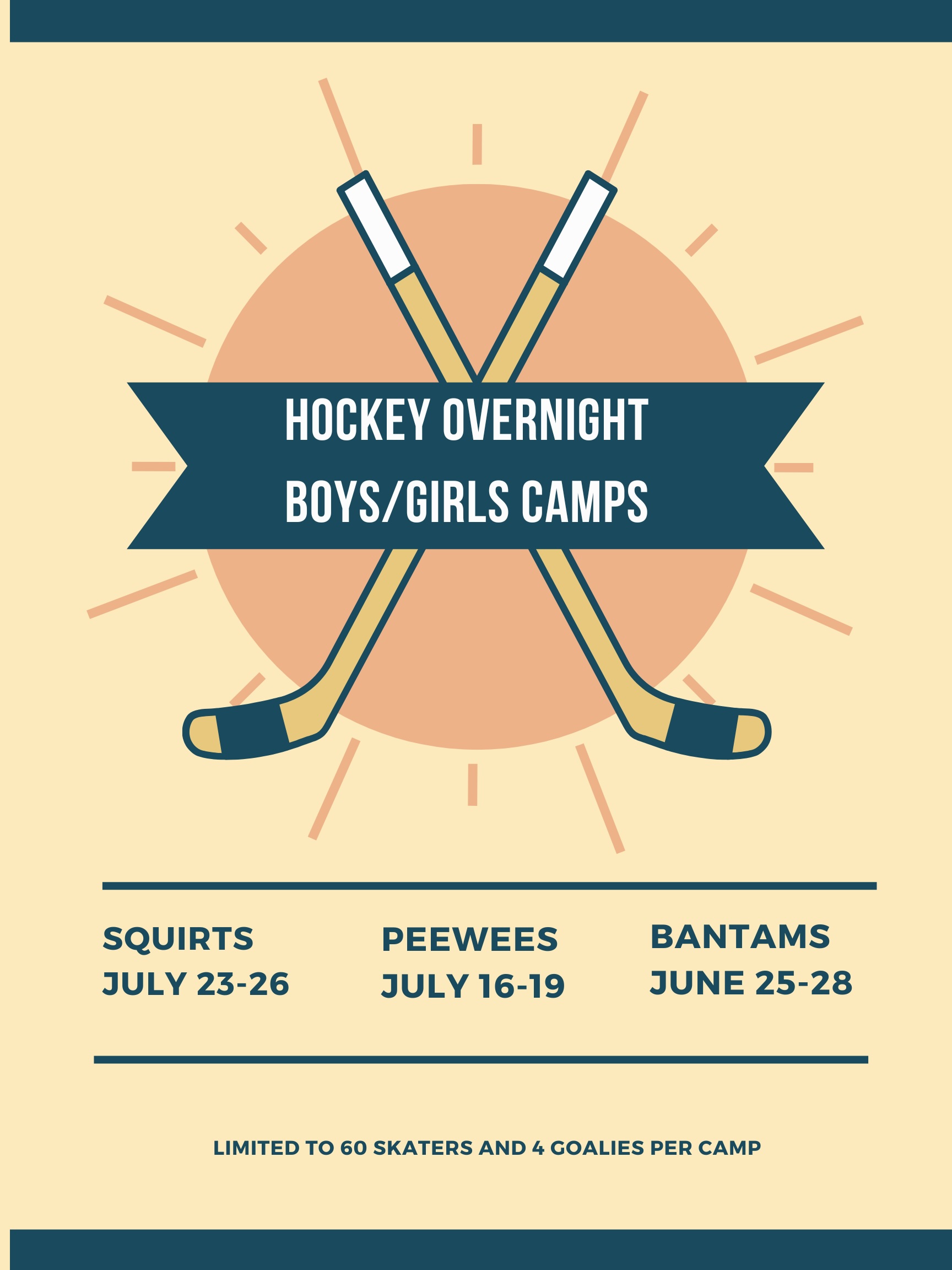 HOCKEY OVERNIGHT
BOYS/GIRLS CAMPS

SQUIRTS
JULY 23-26

PEEWEES
JULY 16-19

BANTAMS
JUNE 25-28

LIMITED TO 60 SKATERS AND 4 GOALIES PER CAMP